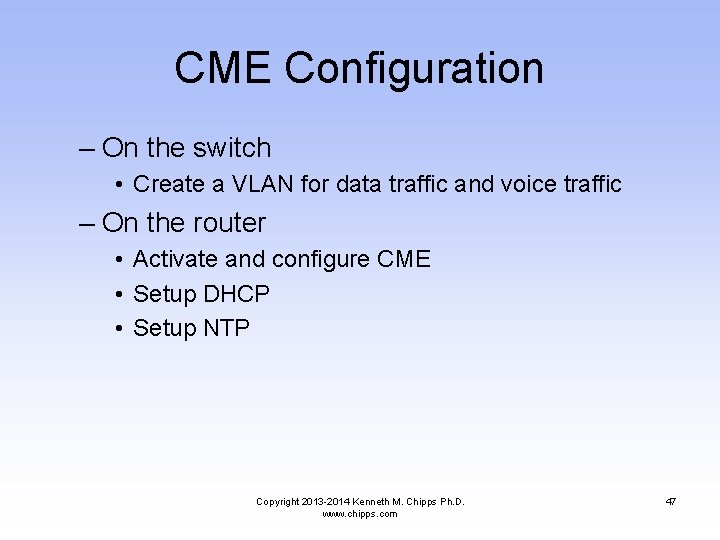 CME Configuration

– On the switch
• Create a VLAN for data traffic and voice traffic
– On the router
• Activate and configure CME
• Setup DHCP
• Setup NTP

Copyright 2013-2014 Kenneth M. Chipps Ph.D.
www.chipps.com

47